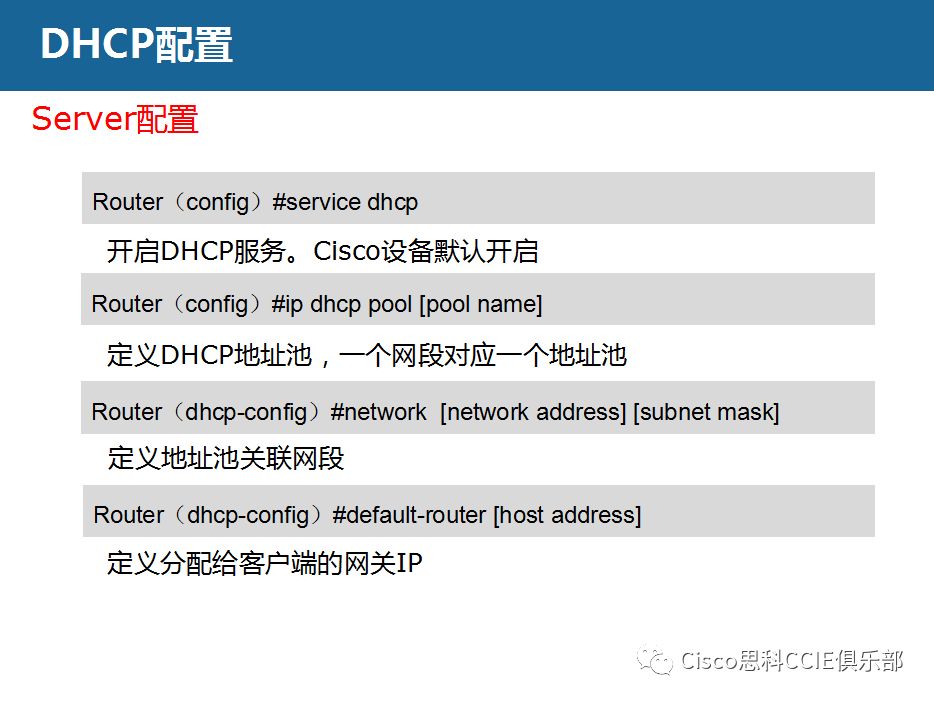 DHCP配置

Server配置

Router（config）#service dhcp

开启DHCP服务。Cisco设备默认开启

Router（config）#ip dhcp pool [pool name]

定义DHCP地址池，一个网段对应一个地址池

Router（dhcp-config）#network [network address] [subnet mask]

定义地址池关联网段

Router（dhcp-config）#default-router [host address]

定义分配给客户端的网关IP

Cisco思科CCIE俱乐部